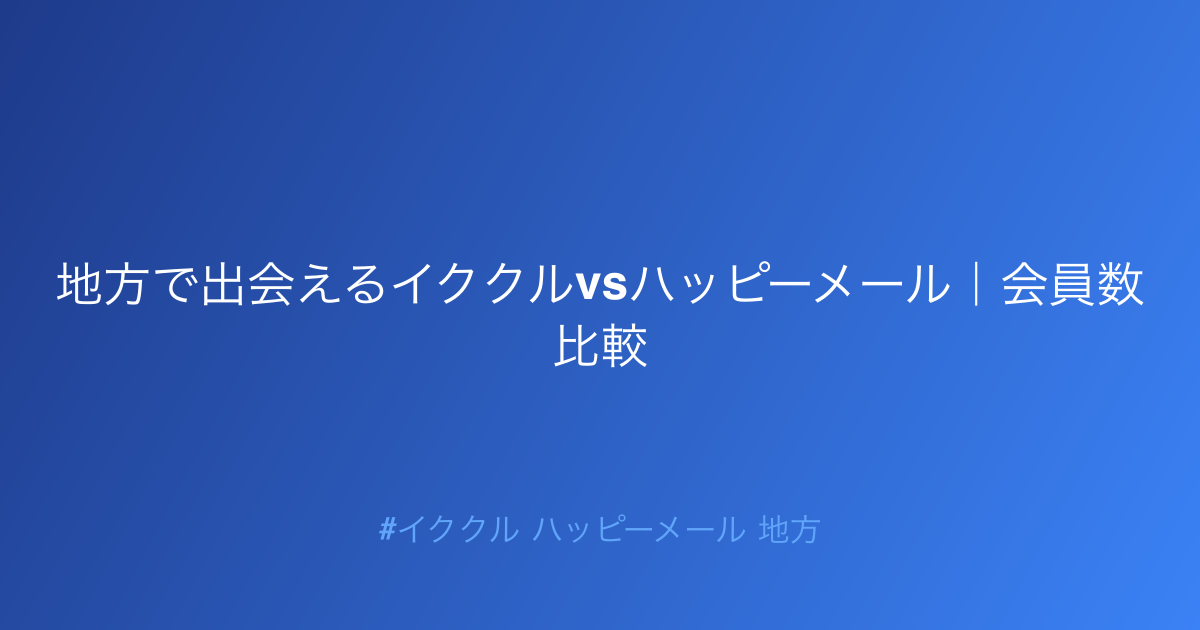 地方で出会えるイククルvsハッピーメール｜会員数比較

#イククル ハッピーメール 地方